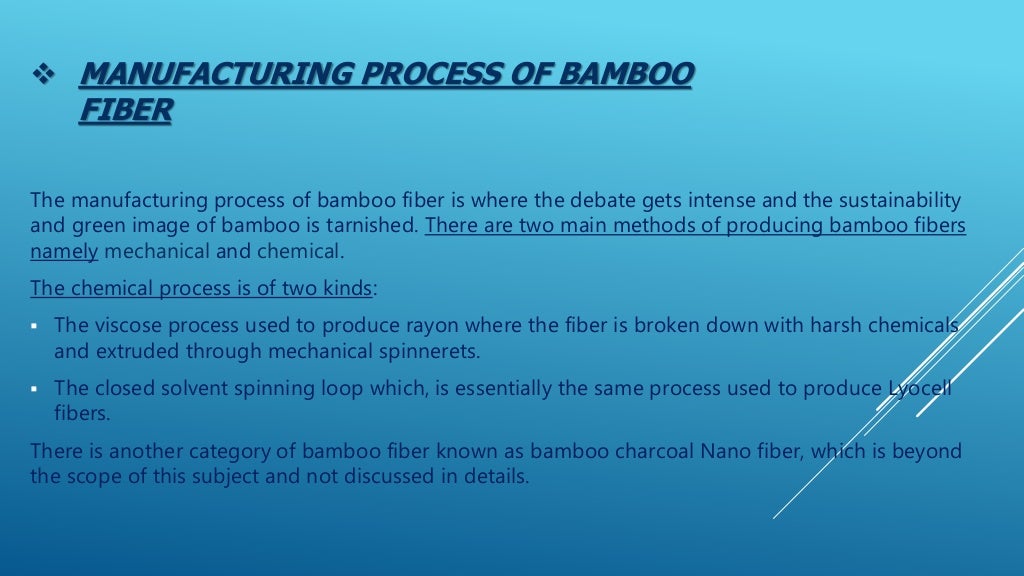 ❖ MANUFACTURING PROCESS OF BAMBOO FIBER

The manufacturing process of bamboo fiber is where the debate gets intense and the sustainability and green image of bamboo is tarnished. There are two main methods of producing bamboo fibers namely mechanical and chemical.

The chemical process is of two kinds:

▪ The viscose process used to produce rayon where the fiber is broken down with harsh chemicals and extruded through mechanical spinnerets.

▪ The closed solvent spinning loop which, is essentially the same process used to produce Lyocell fibers.

There is another category of bamboo fiber known as bamboo charcoal Nano fiber, which is beyond the scope of this subject and not discussed in details.